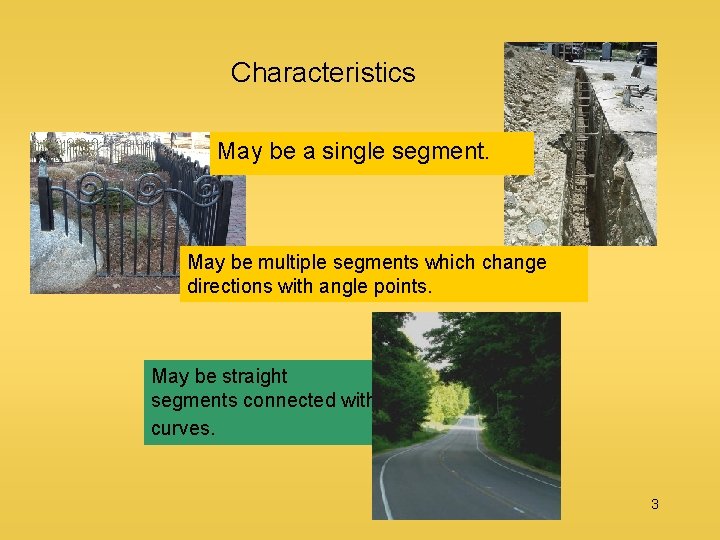 Characteristics

May be a single segment.

May be multiple segments which change directions with angle points.

May be straight segments connected with curves.

3